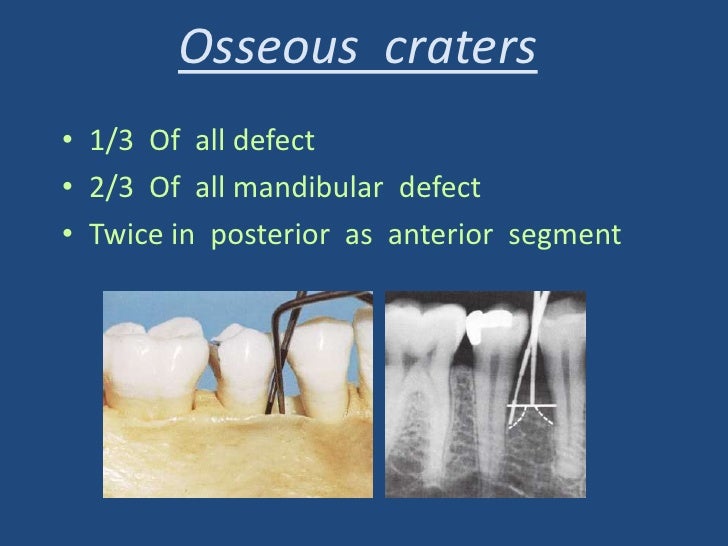 Osseous craters

• 1/3 Of all defect
• 2/3 Of all mandibular defect
• Twice in posterior as anterior segment